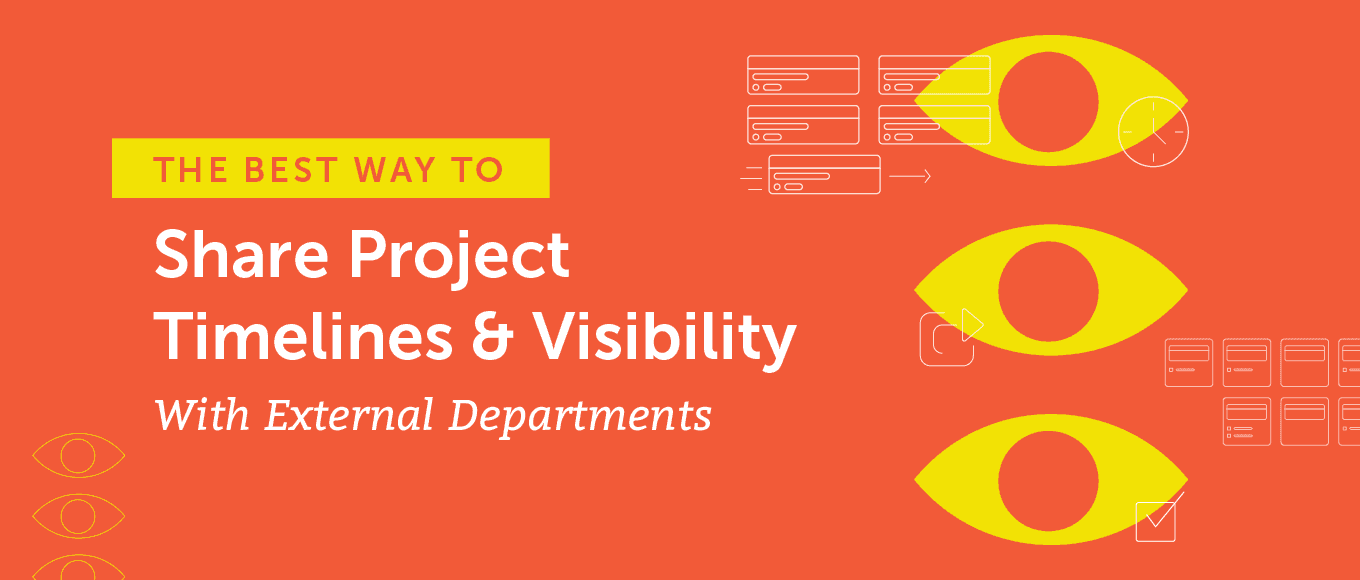 THE BEST WAY TO

Share Project Timelines & Visibility

With External Departments